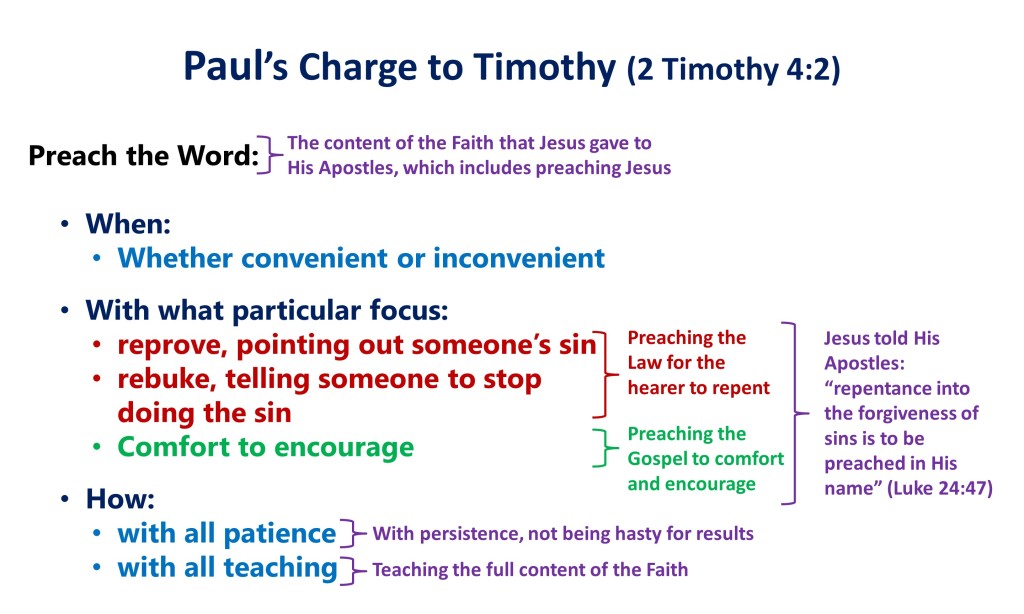 Paul's Charge to Timothy (2 Timothy 4:2)

Preach the Word: The content of the Faith that Jesus gave to His Apostles, which includes preaching Jesus

• When:
  • Whether convenient or inconvenient

• With what particular focus:
  • reprove, pointing out someone's sin
  • rebuke, telling someone to stop doing the sin
  • Comfort to encourage

Preaching the Law for the hearer to repent

Preaching the Gospel to comfort and encourage

Jesus told His Apostles: "repentance into the forgiveness of sins is to be preached in His name" (Luke 24:47)

• How:
  • with all patience With persistence, not being hasty for results
  • with all teaching Teaching the full content of the Faith